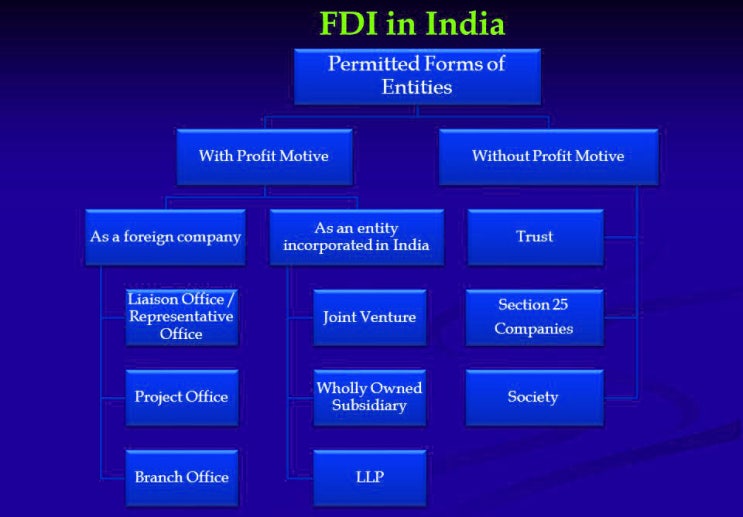 FDI in India

Permitted Forms of Entities

With Profit Motive

Without Profit Motive

As a foreign company

As an entity incorporated in India

Trust

Liaison Office / Representative Office

Joint Venture

Section 25 Companies

Project Office

Wholly Owned Subsidiary

Society

Branch Office

LLP